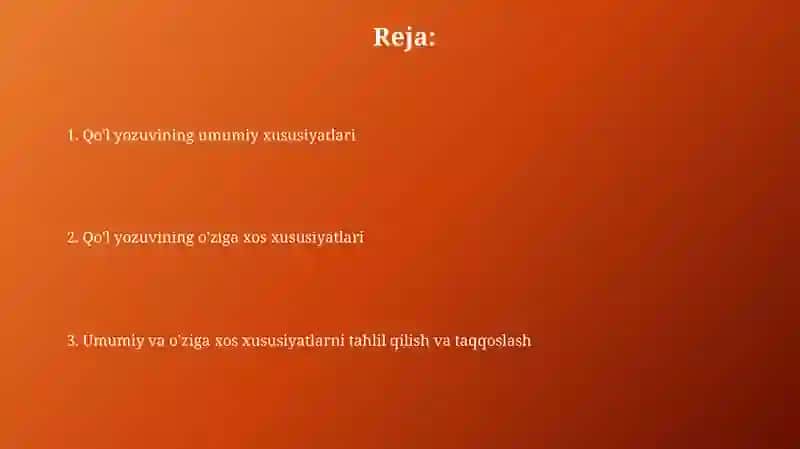 Reja:

1. Qo'l yozuvining umumiy xususiyatlari

2. Qo'l yozuvining o'ziga xos xususiyatlari

3. Umumiy va o'ziga xos xususiyatlarni tahlil qilish va taqqoslash